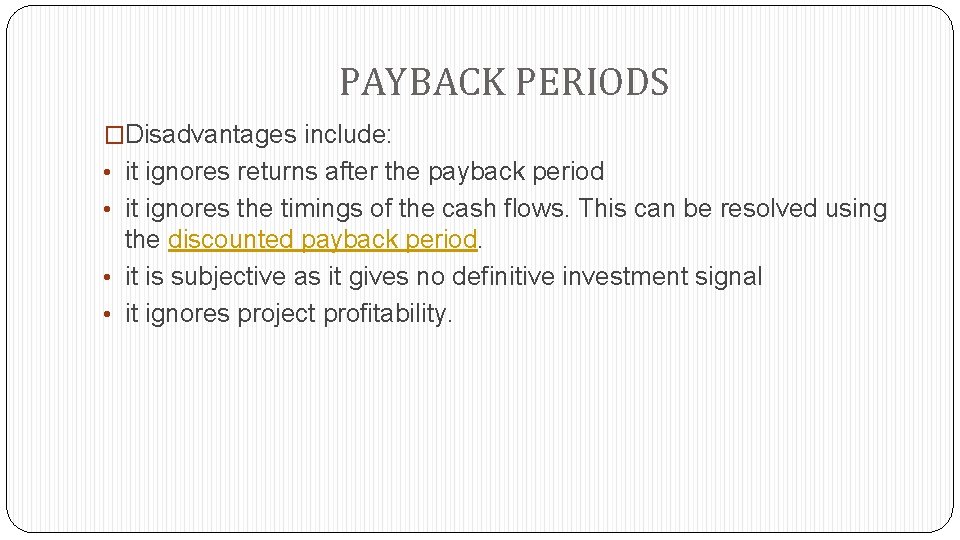 PAYBACK PERIODS

�Disadvantages include:

• it ignores returns after the payback period
• it ignores the timings of the cash flows. This can be resolved using the discounted payback period.
• it is subjective as it gives no definitive investment signal
• it ignores project profitability.